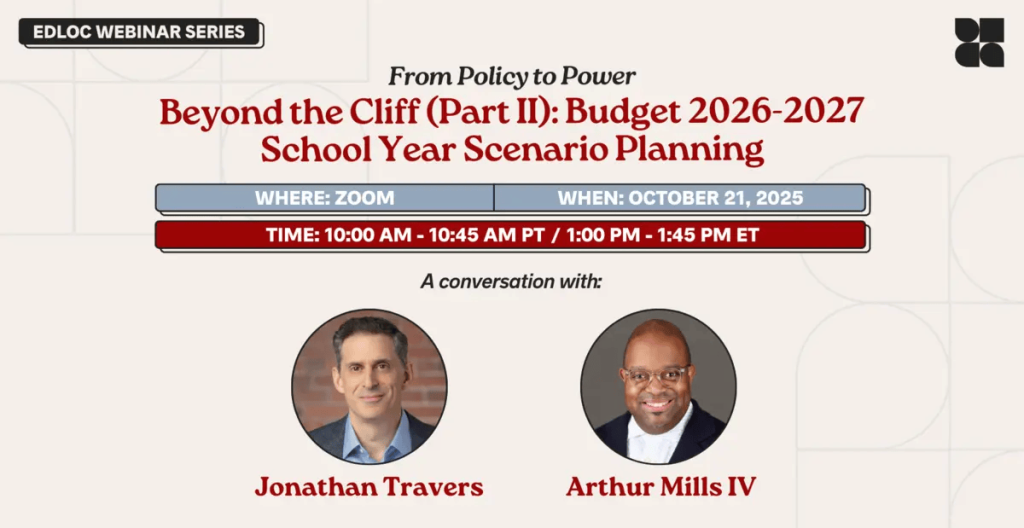 EDLOC WEBINAR SERIES

From Policy to Power

Beyond the Cliff (Part II): Budget 2026-2027 School Year Scenario Planning

WHERE: ZOOM

WHEN: OCTOBER 21, 2025

TIME: 10:00 AM - 10:45 AM PT / 1:00 PM - 1:45 PM ET

A conversation with:

Jonathan Travers

Arthur Mills IV